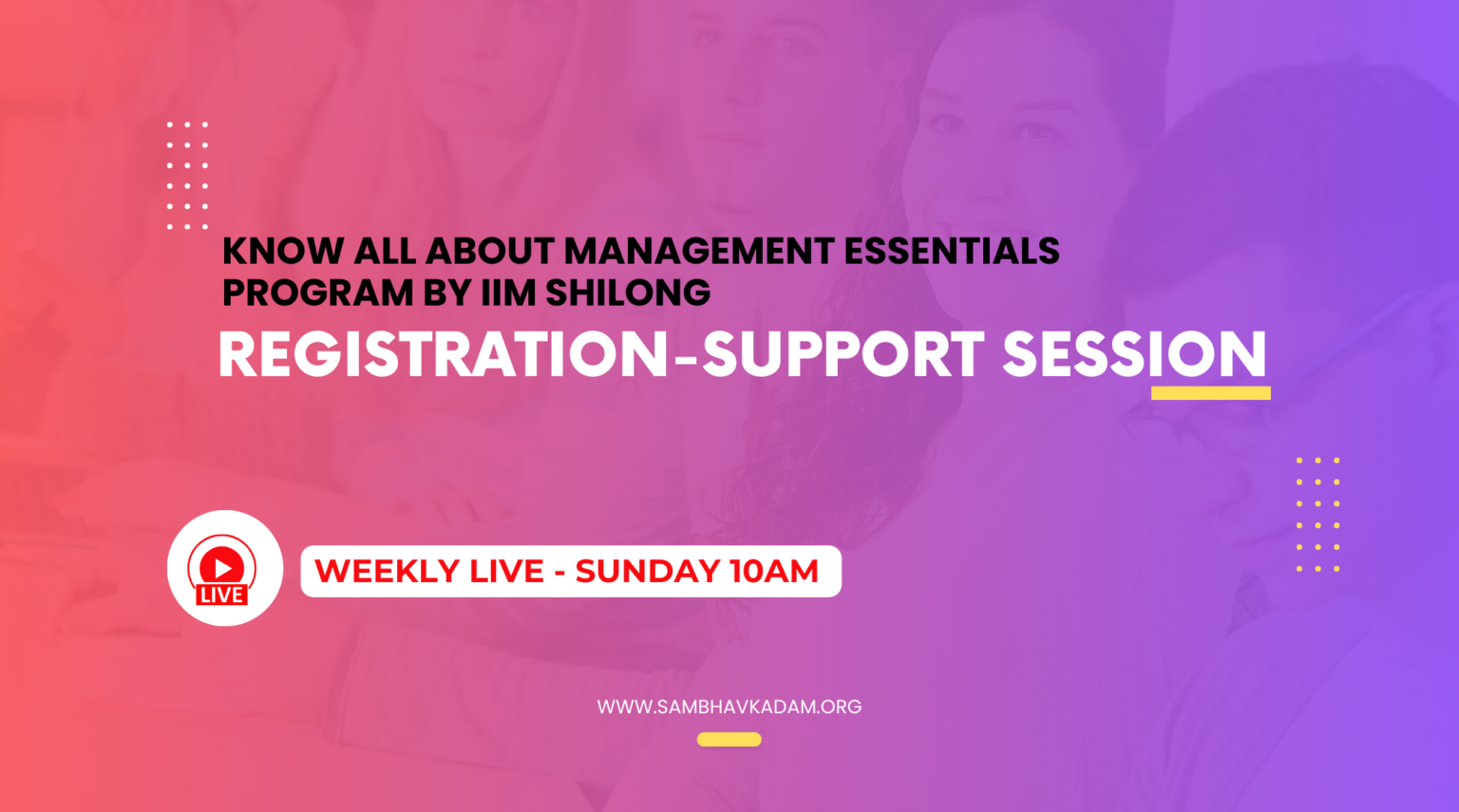 KNOW ALL ABOUT MANAGEMENT ESSENTIALS PROGRAM BY IIM SHILONG

REGISTRATION-SUPPORT SESSION

LIVE

WEEKLY LIVE - SUNDAY 10AM

WWW.SAMBHAVKADAM.ORG